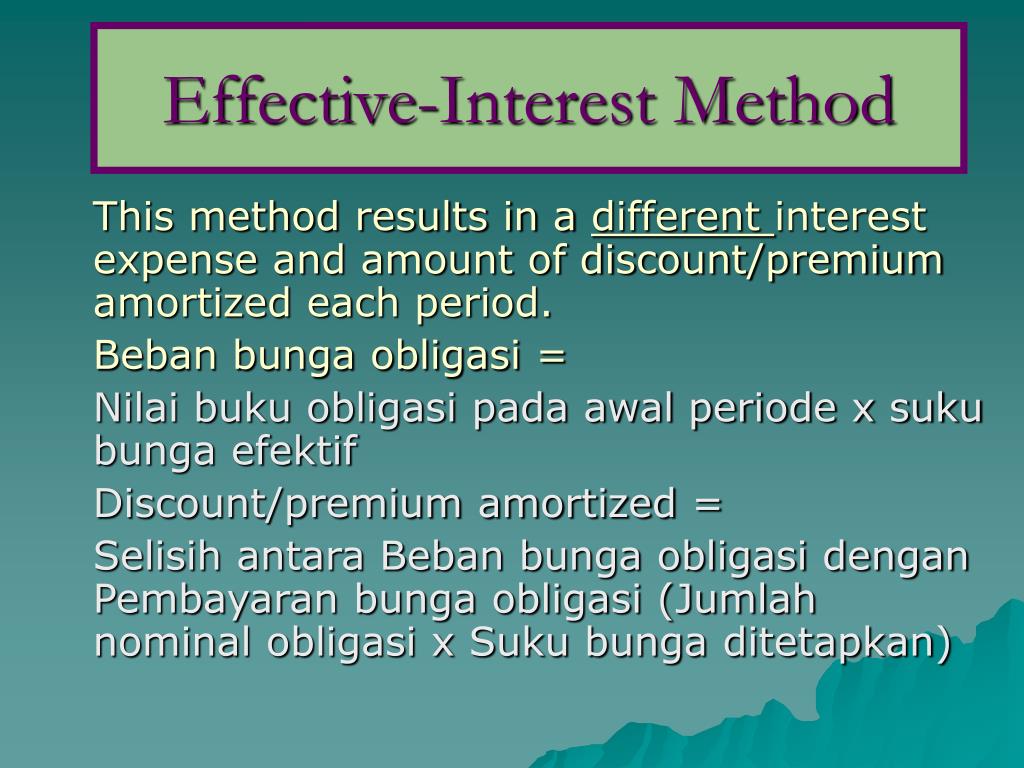 Effective-Interest Method

This method results in a different interest expense and amount of discount/premium amortized each period.

Beban bunga obligasi =

Nilai buku obligasi pada awal periode x suku bunga efektif

Discount/premium amortized =

Selisih antara Beban bunga obligasi dengan Pembayaran bunga obligasi (Jumlah nominal obligasi x Suku bunga ditetapkan)